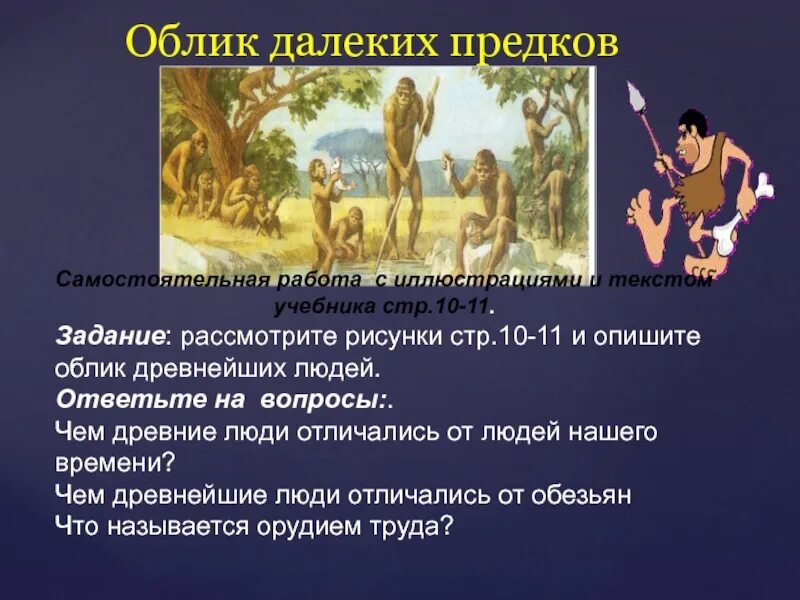 Облик далеких предков

Самостоятельная работа с иллюстрациями и текстом учебника стр.10-11.

Задание: рассмотрите рисунки стр.10-11 и опишите облик древнейших людей.

Ответьте на вопросы:.

Чем древние люди отличались от людей нашего времени?

Чем древнейшие люди отличались от обезьян

Что называется орудием труда?